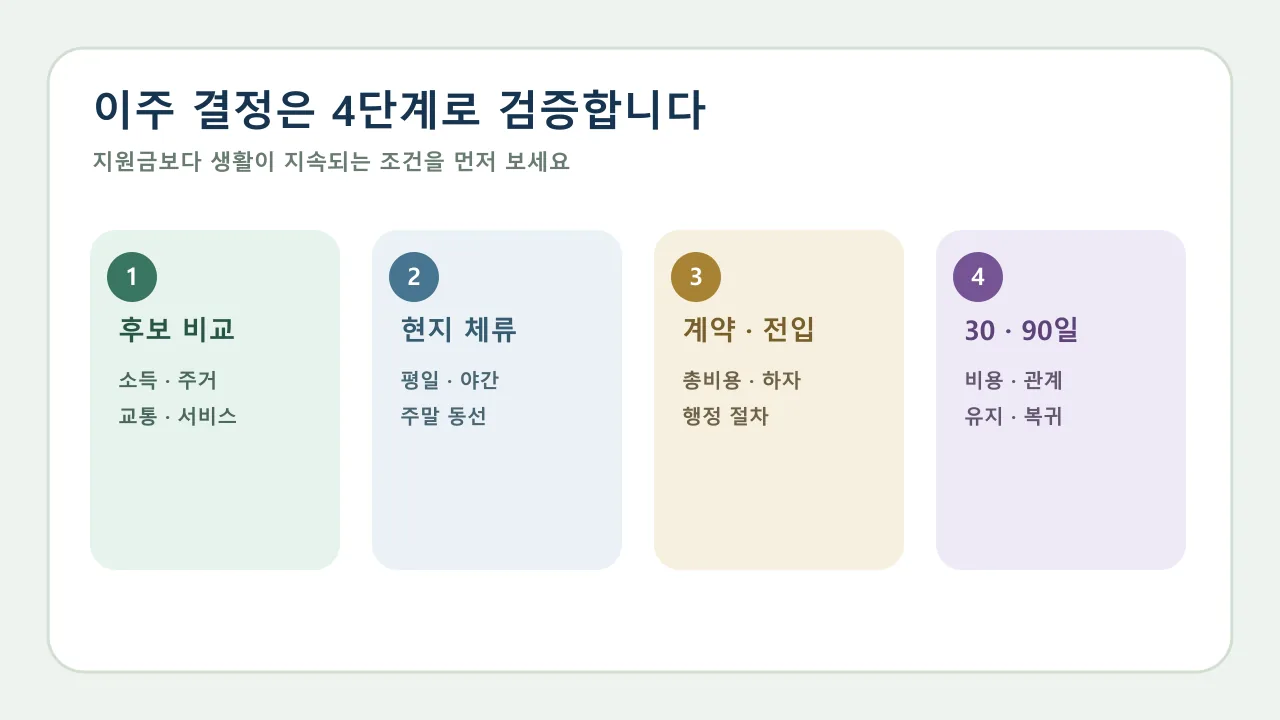 이주 결정은 4단계로 검증합니다

지원금보다 생활이 지속되는 조건을 먼저 보세요

1

후보 비교

소득 · 주거
교통 · 서비스

2

현지 체류

평일 · 야간
주말 동선

3

계약 · 전입

총비용 · 하자
행정 절차

4

30 · 90일

비용 · 관계
유지 · 복귀